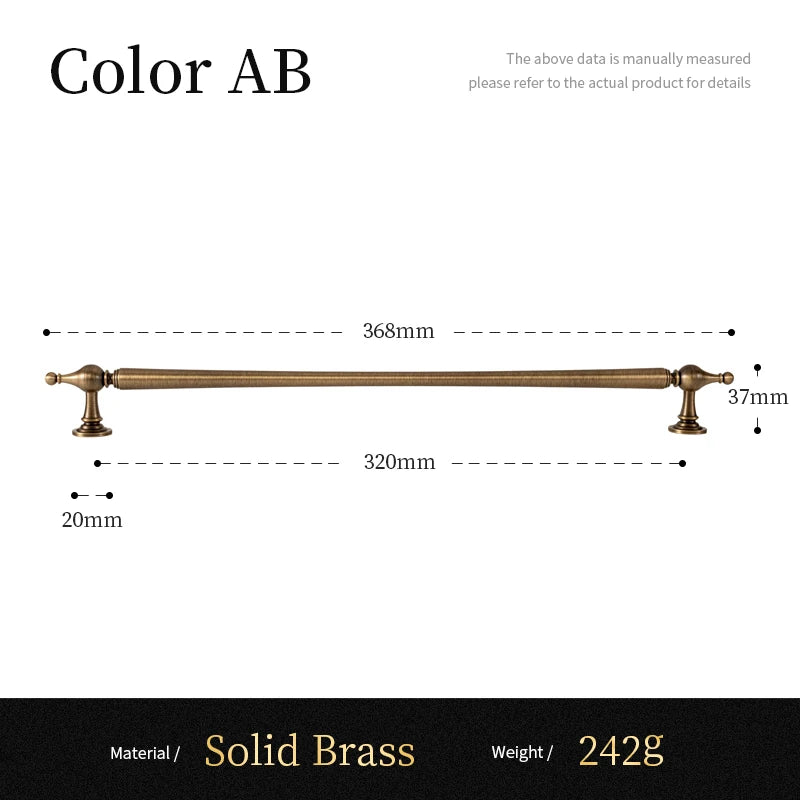 Color AB

The above data is manually measured
please refer to the actual product for details

368mm

37mm

320mm

20mm

Material / Solid Brass Weight / 242g